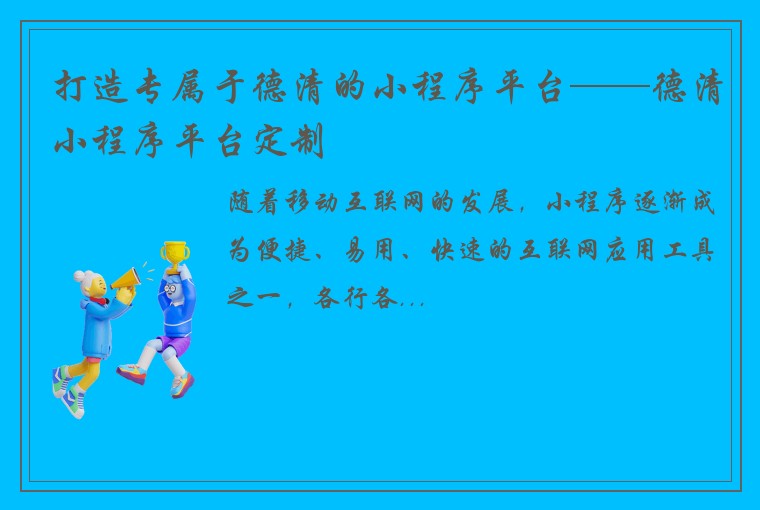 打造专属于德清的小程序平台——德清小程序平台定制

随着移动互联网的发展，小程序逐渐成为便捷、易用、快速的互联网应用工具之一，各行各...